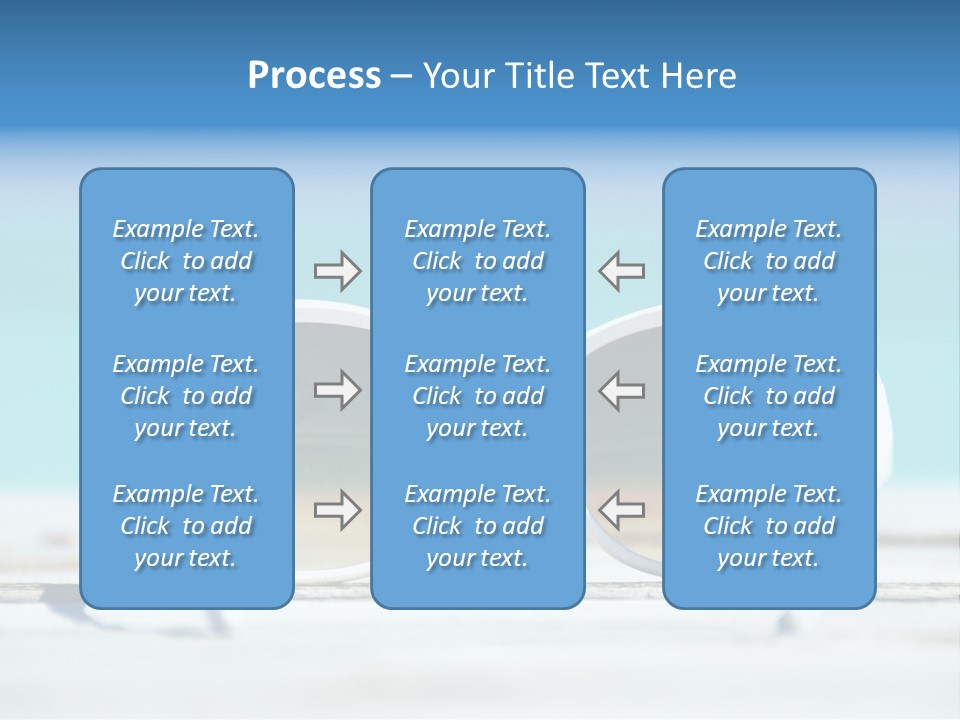 Process – Your Title Text Here

Example Text. Click to add your text.

Example Text. Click to add your text.

Example Text. Click to add your text.

Example Text. Click to add your text.

Example Text. Click to add your text.

Example Text. Click to add your text.

Example Text. Click to add your text.

Example Text. Click to add your text.

Example Text. Click to add your text.